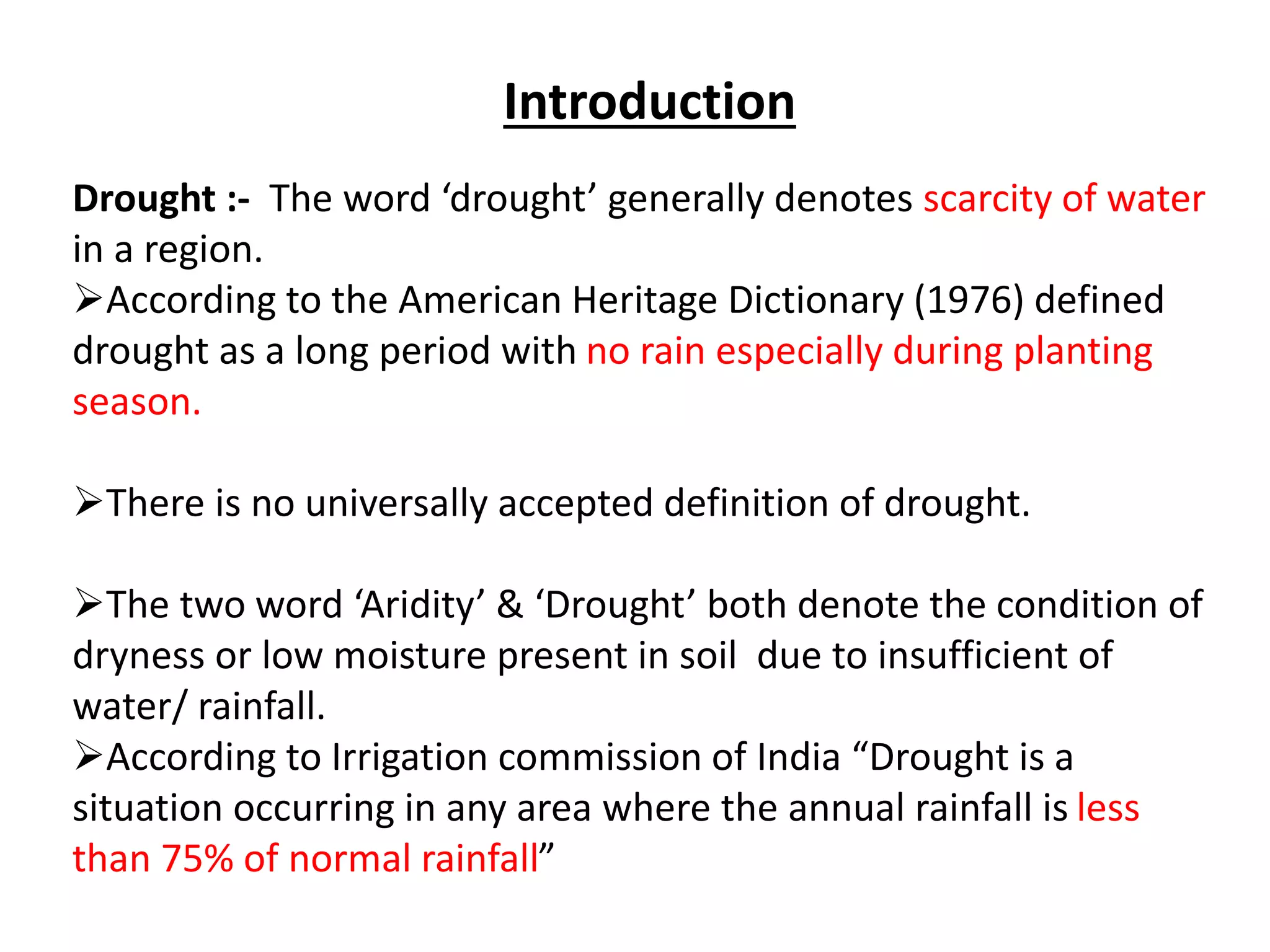 Introduction

Drought :- The word ‘drought’ generally denotes scarcity of water in a region.
➢According to the American Heritage Dictionary (1976) defined drought as a long period with no rain especially during planting season.

➢There is no universally accepted definition of drought.

➢The two word ‘Aridity’ & ‘Drought’ both denote the condition of dryness or low moisture present in soil due to insufficient of water/ rainfall.
➢According to Irrigation commission of India “Drought is a situation occurring in any area where the annual rainfall is less than 75% of normal rainfall”